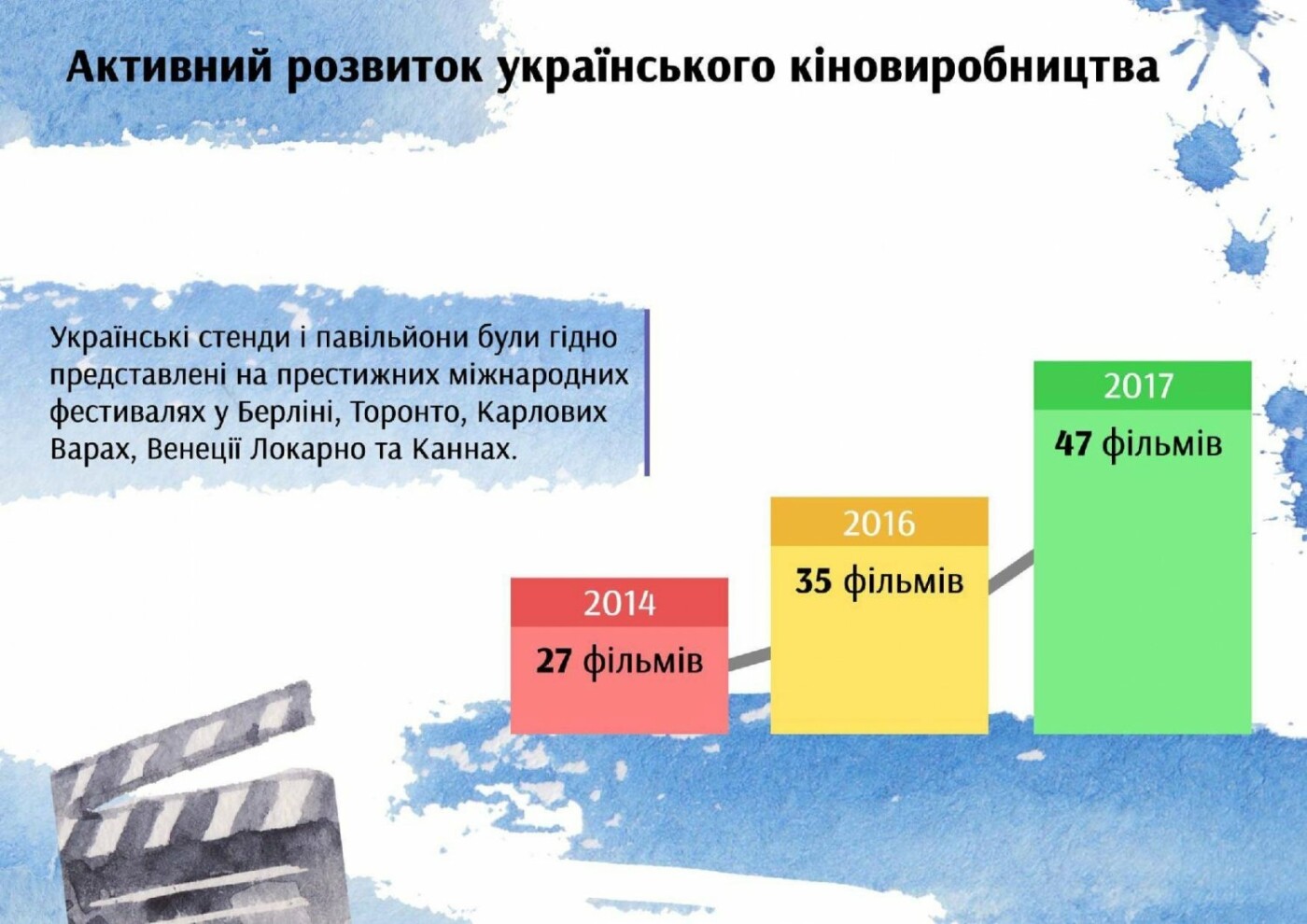 Активний розвиток українського кіновиробництва

Українські стенди і павільйони були гідно представлені на престижних міжнародних фестивалях у Берліні, Торонто, Карлових Варах, Венеції Локарно та Каннах.

2014
27 фільмів

2016
35 фільмів

2017
47 фільмів